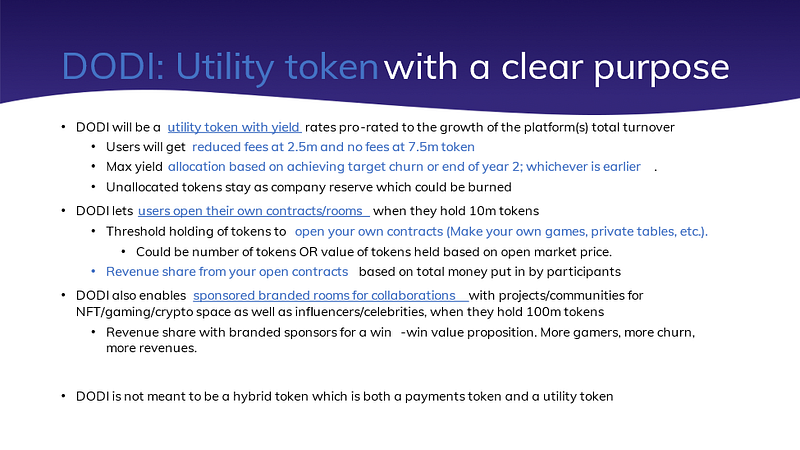 DODI: Utility token with a clear purpose

• DODI will be a utility token with yield rates pro-rated to the growth of the platform(s) total turnover
  • Users will get reduced fees at 2.5m and no fees at 7.5m token
  • Max yield allocation based on achieving target churn or end of year 2; whichever is earlier .
  • Unallocated tokens stay as company reserve which could be burned

• DODI lets users open their own contracts/rooms when they hold 10m tokens
  • Threshold holding of tokens to open your own contracts (Make your own games, private tables, etc.).
    • Could be number of tokens OR value of tokens held based on open market price.
  • Revenue share from your open contracts based on total money put in by participants

• DODI also enables sponsored branded rooms for collaborations with projects/communities for NFT/gaming/crypto space as well as influencers/celebrities, when they hold 100m tokens
  • Revenue share with branded sponsors for a win -win value proposition. More gamers, more churn, more revenues.

• DODI is not meant to be a hybrid token which is both a payments token and a utility token